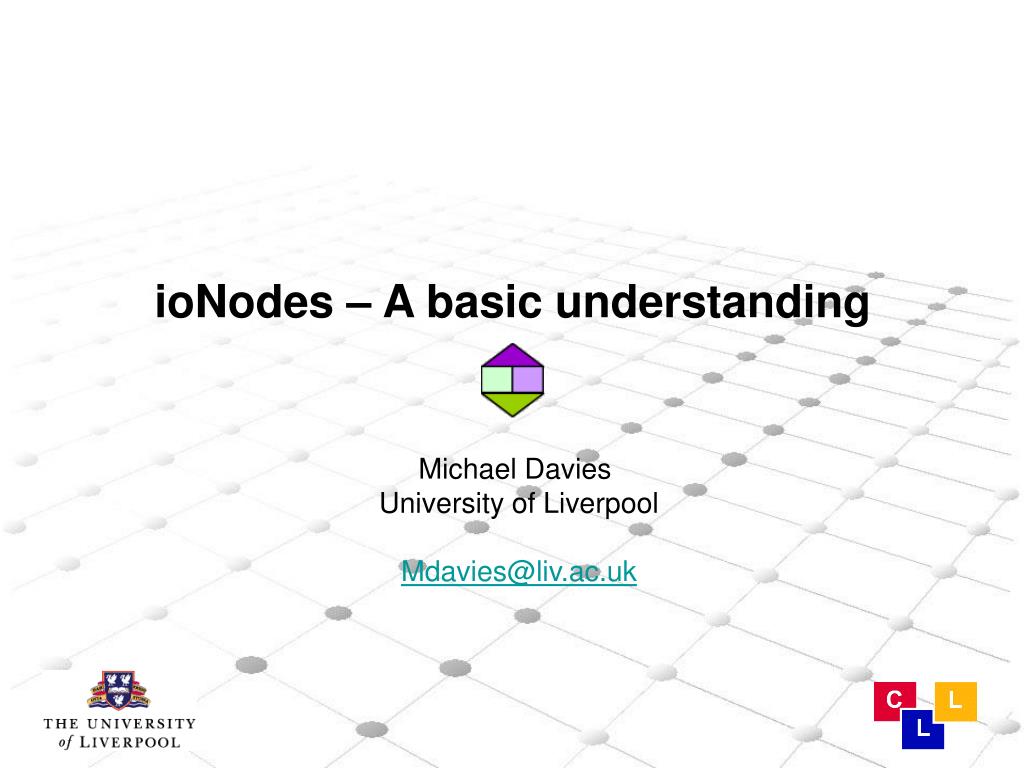 ioNodes – A basic understanding

Michael Davies
University of Liverpool

Mdavies@liv.ac.uk

THE UNIVERSITY of LIVERPOOL

C L L